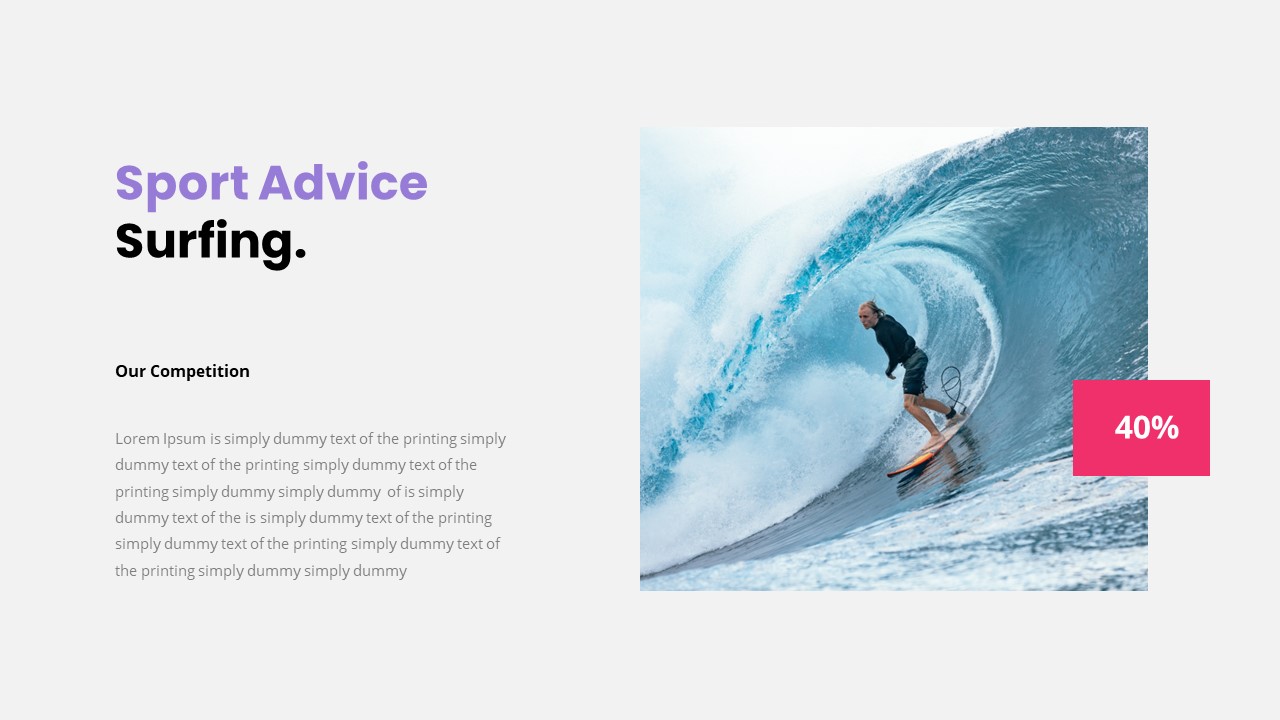 Sport Advice
Surfing.

Our Competition

Lorem Ipsum is simply dummy text of the printing simply dummy text of the printing simply dummy text of the printing simply dummy simply dummy of is simply dummy text of the is simply dummy text of the printing simply dummy text of the printing simply dummy text of the printing simply dummy simply dummy

40%